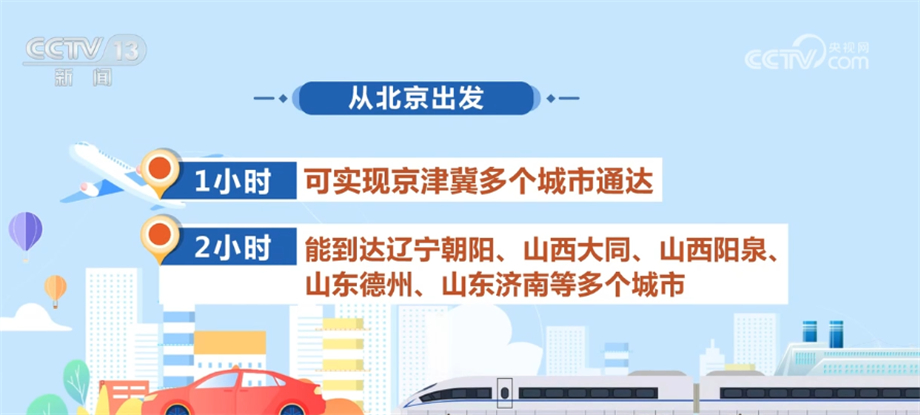 CCTV 13
新闻

CCTV 央视网 com

从北京出发

1小时 可实现京津冀多个城市通达

2小时 能到达辽宁朝阳、山西大同、山西阳泉、山东德州、山东济南等多个城市